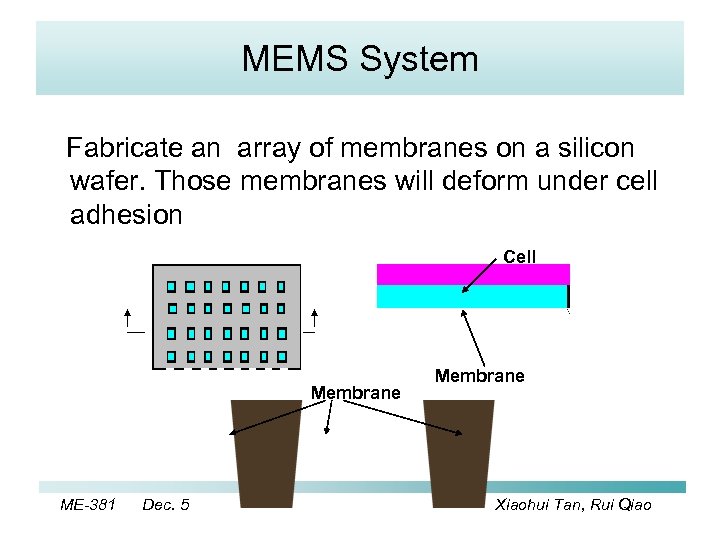 MEMS System

Fabricate an array of membranes on a silicon wafer. Those membranes will deform under cell adhesion

Cell

Membrane

Membrane

ME-381 Dec. 5 Xiaohui Tan, Rui Qiao